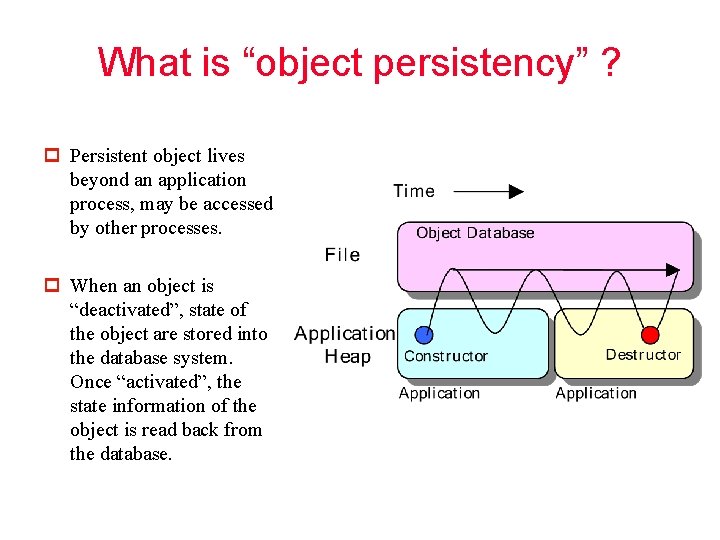 What is “object persistency” ?

Persistent object lives beyond an application process, may be accessed by other processes.

When an object is “deactivated”, state of the object are stored into the database system. Once “activated”, the state information of the object is read back from the database.

Time

File

Object Database

Application Heap

Constructor

Destructor

Application

Application